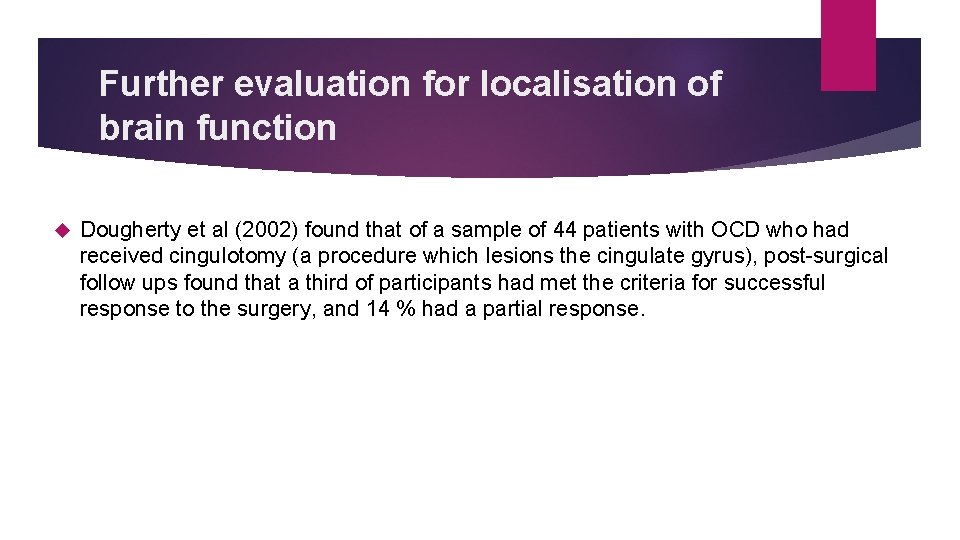 Further evaluation for localisation of brain function

Dougherty et al (2002) found that of a sample of 44 patients with OCD who had received cingulotomy (a procedure which lesions the cingulate gyrus), post-surgical follow ups found that a third of participants had met the criteria for successful response to the surgery, and 14 % had a partial response.